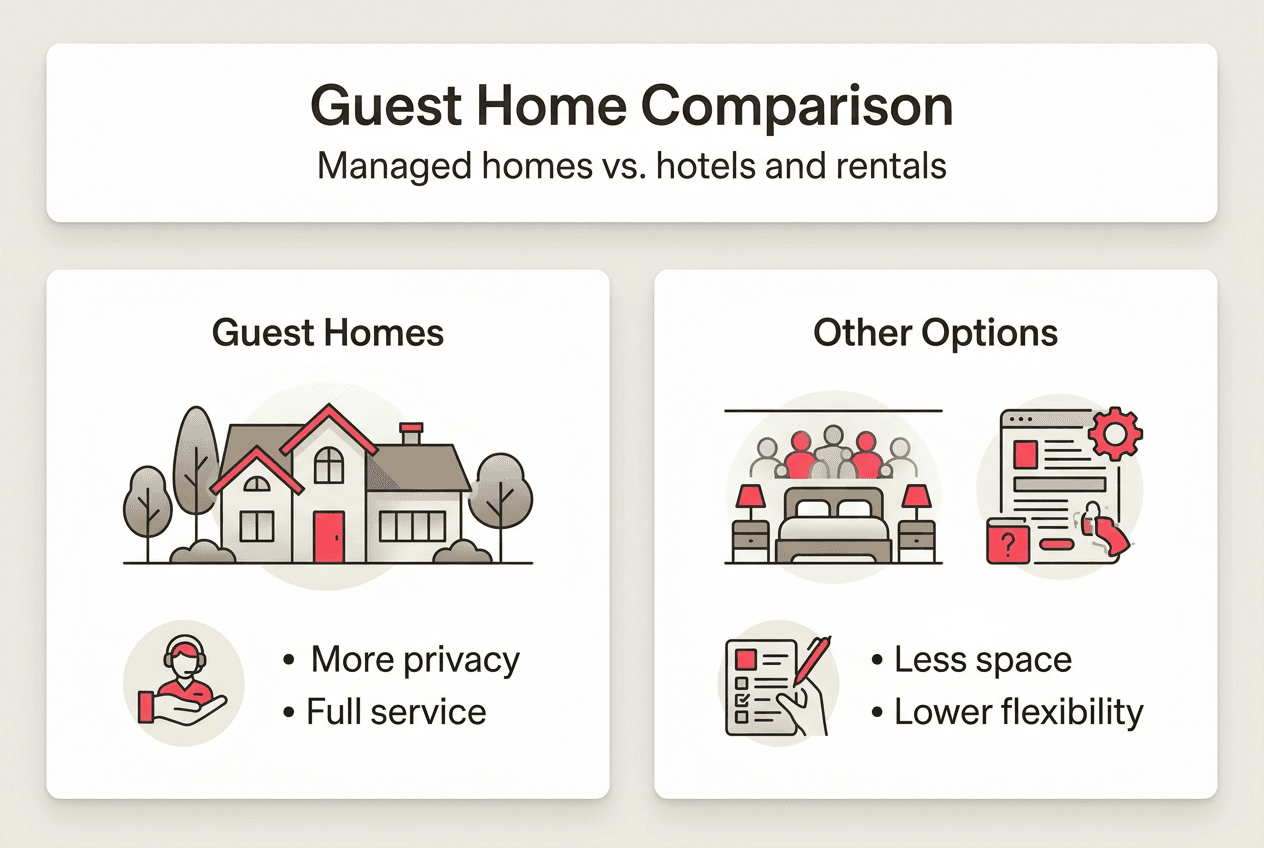 Guest Home Comparison
Managed homes vs. hotels and rentals

Guest Homes

• More privacy
• Full service

Other Options

?

• Less space
• Lower flexibility